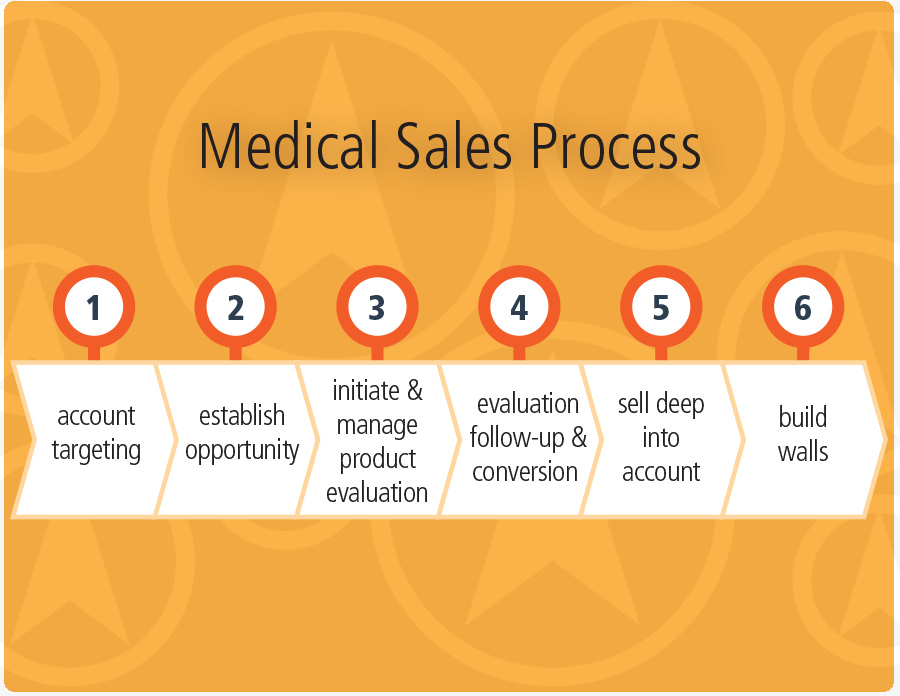 Medical Sales Process

1
account targeting

2
establish opportunity

3
initiate & manage product evaluation

4
evaluation follow-up & conversion

5
sell deep into account

6
build walls